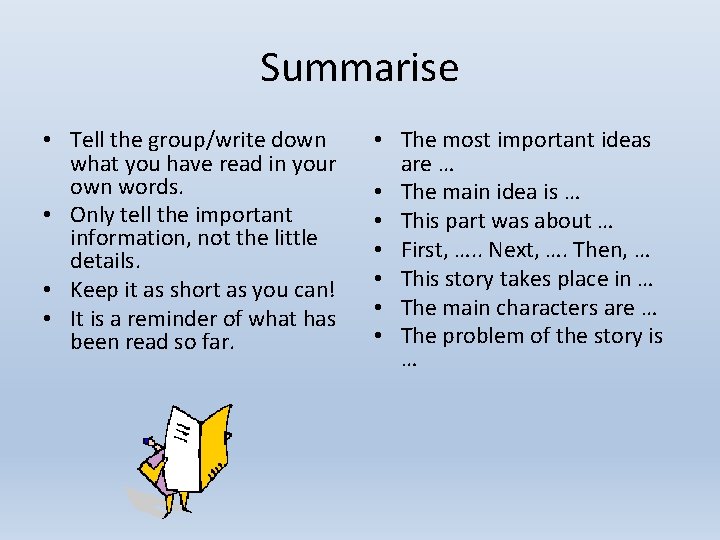 Summarise

• Tell the group/write down what you have read in your own words.
• Only tell the important information, not the little details.
• Keep it as short as you can!
• It is a reminder of what has been read so far.

• The most important ideas are …
• The main idea is …
• This part was about …
• First, ….. Next, …. Then, …
• This story takes place in …
• The main characters are …
• The problem of the story is …